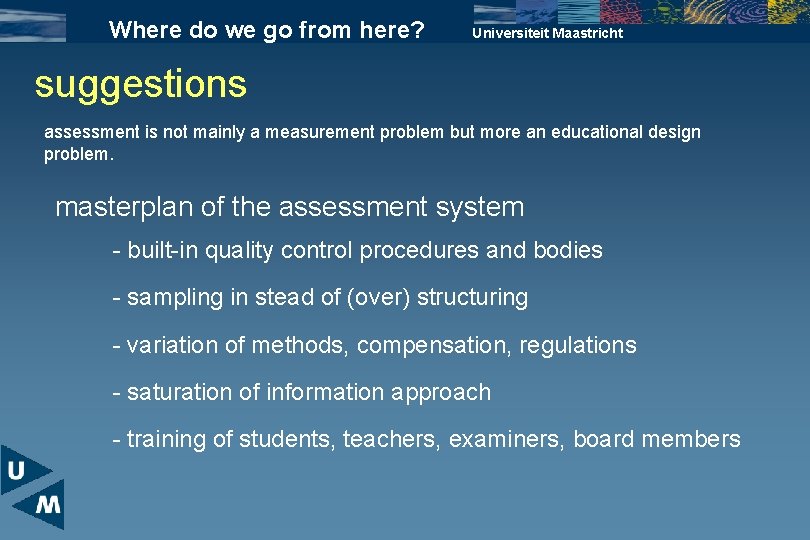 Where do we go from here?

Universiteit Maastricht

suggestions

assessment is not mainly a measurement problem but more an educational design problem.

masterplan of the assessment system

- built-in quality control procedures and bodies

- sampling in stead of (over) structuring

- variation of methods, compensation, regulations

- saturation of information approach

- training of students, teachers, examiners, board members

U
M